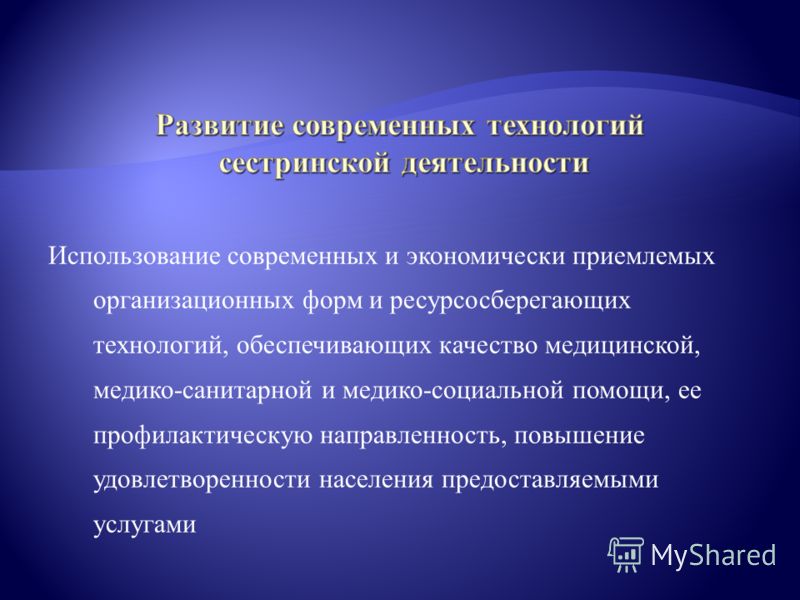 Развитие современных технологий сестринской деятельности

Использование современных и экономически приемлемых организационных форм и ресурсосберегающих технологий, обеспечивающих качество медицинской, медико-санитарной и медико-социальной помощи, ее профилактическую направленность, повышение удовлетворенности населения предоставляемыми услугами

MyShared